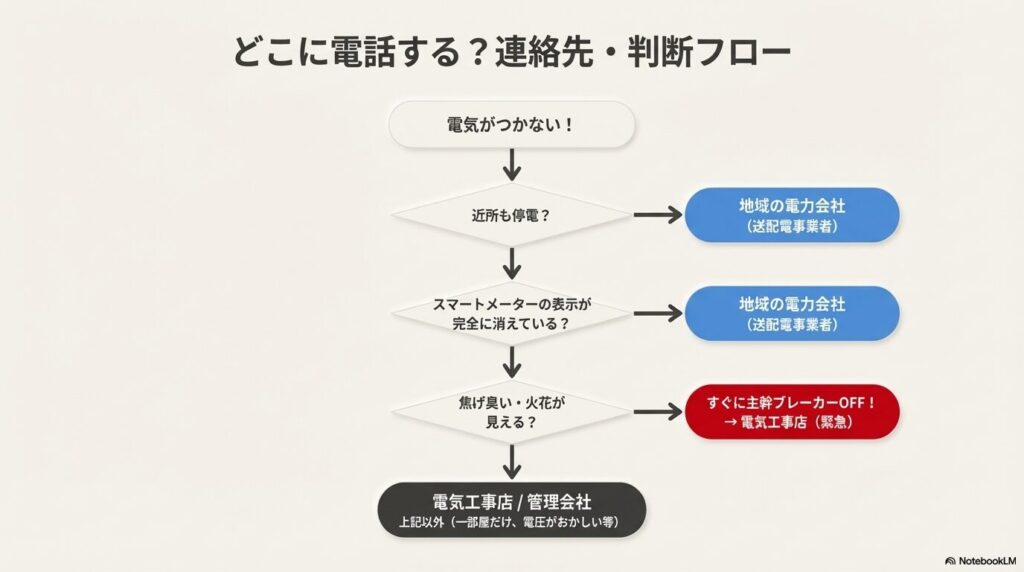 どこに電話する？連絡先・判断フロー

電気がつかない！

近所も停電？

地域の電力会社
（送配電事業者）

スマートメーターの表示が完全に消えている？

地域の電力会社
（送配電事業者）

焦げ臭い・火花が見える？

すぐに主幹ブレーカーOFF！
→ 電気工事店（緊急）

電気工事店 / 管理会社
上記以外（一部屋だけ、電圧がおかしい等）

NotebookLM